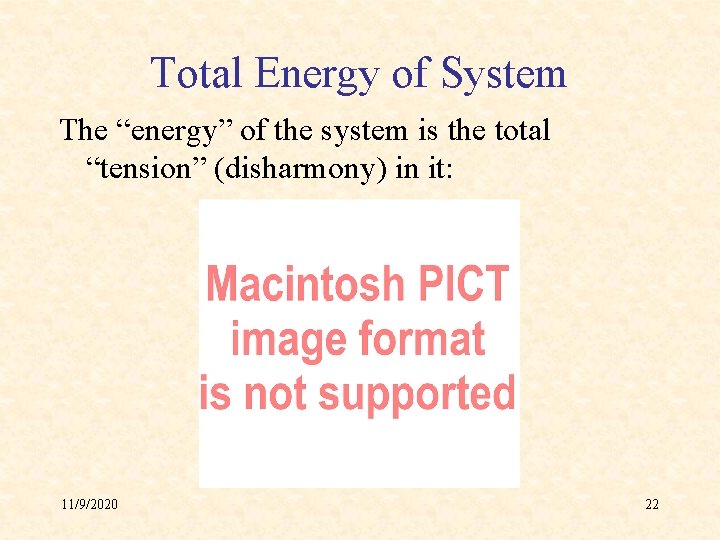 Total Energy of System

The “energy” of the system is the total “tension” (disharmony) in it:

Macintosh PICT image format is not supported

11/9/2020

22